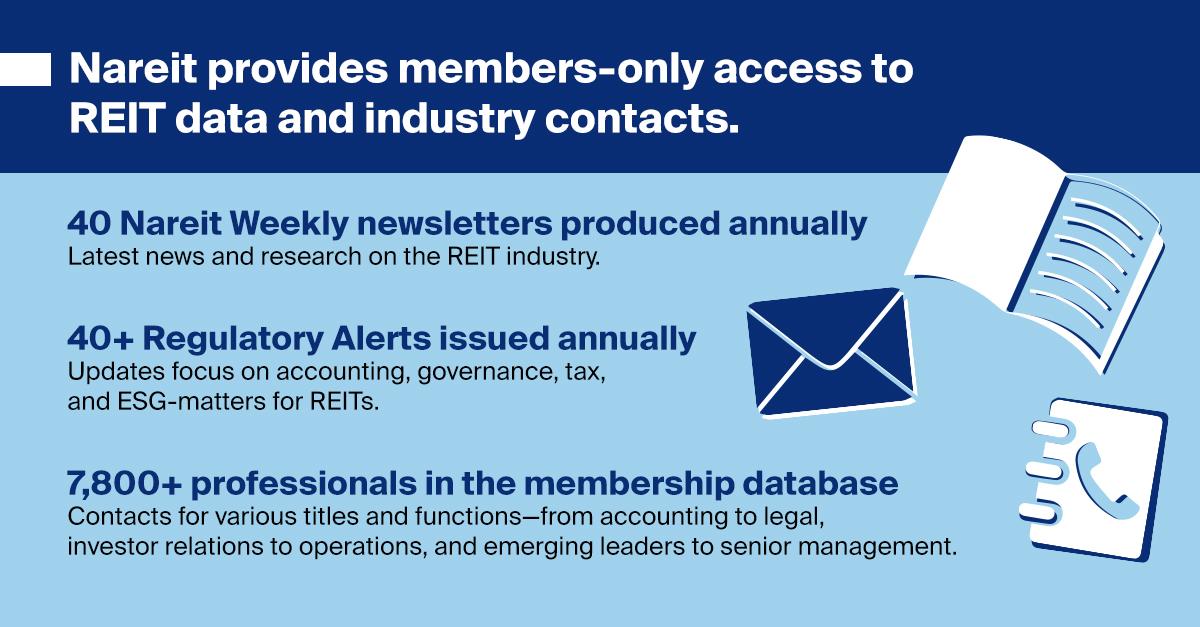 Nareit provides members-only access to REIT data and industry contacts.

40 Nareit Weekly newsletters produced annually
Latest news and research on the REIT industry.

40+ Regulatory Alerts issued annually
Updates focus on accounting, governance, tax, and ESG-matters for REITs.

7,800+ professionals in the membership database
Contacts for various titles and functions—from accounting to legal, investor relations to operations, and emerging leaders to senior management.